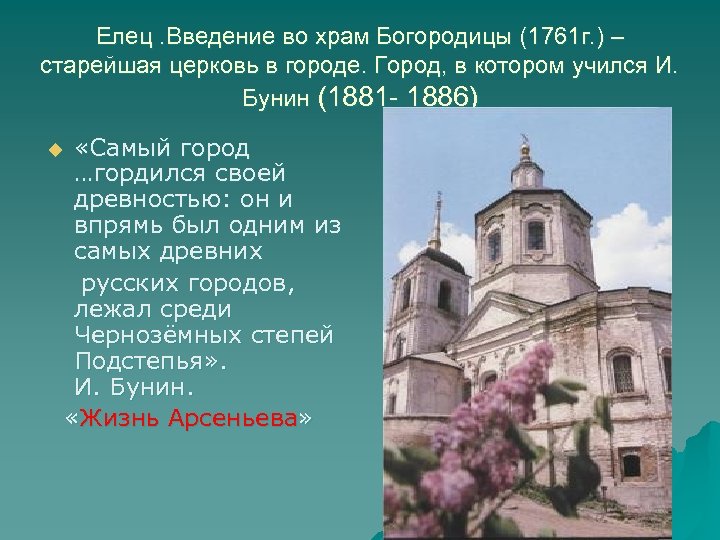 Елец .Введение во храм Богородицы (1761г.) – старейшая церковь в городе. Город, в котором учился И. Бунин (1881- 1886)

«Самый город …гордился своей древностью: он и впрямь был одним из самых древних

русских городов, лежал среди Чернозёмных степей Подстепья». И. Бунин.

«Жизнь Арсеньева»